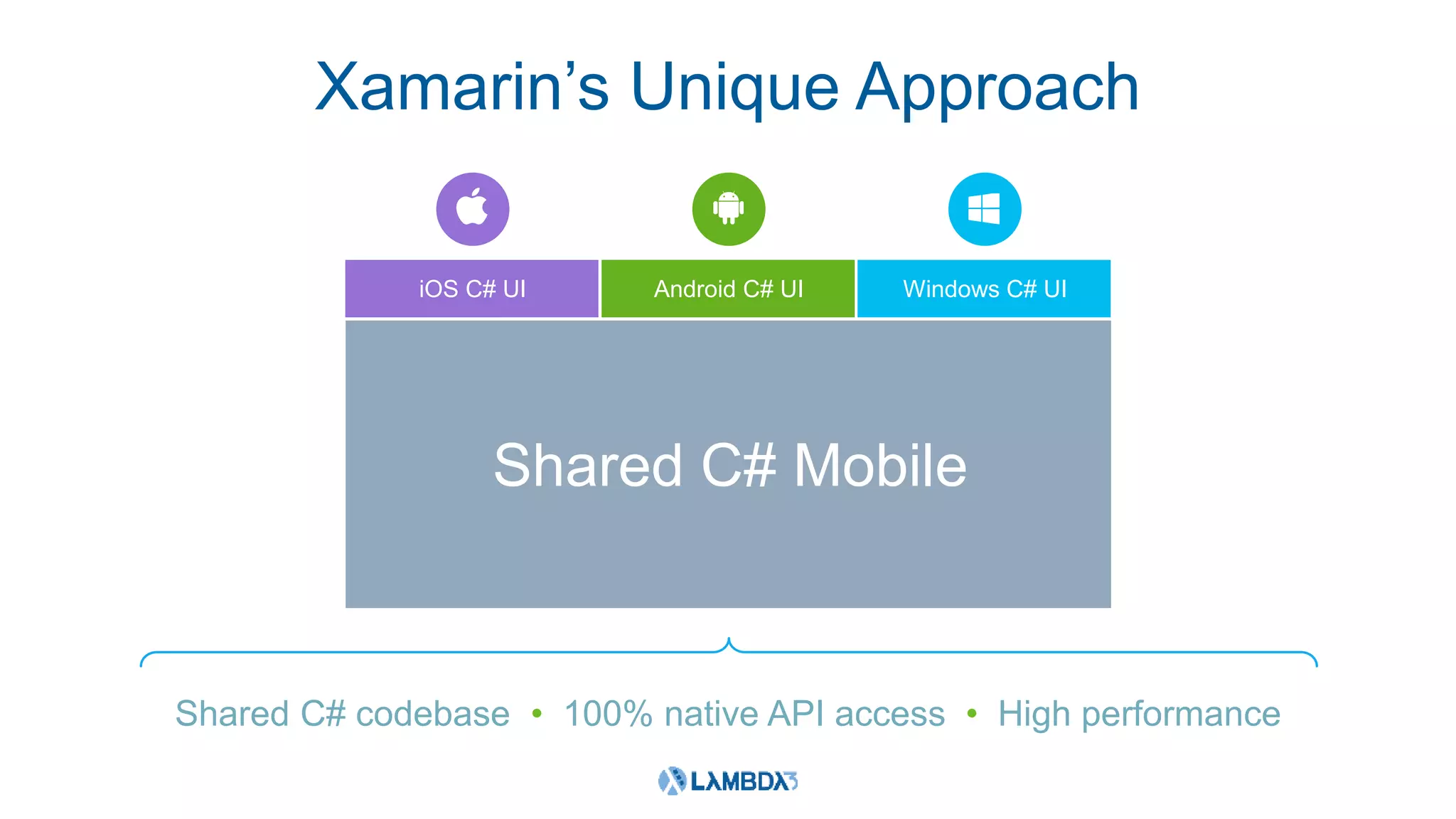 Xamarin's Unique Approach

iOS C# UI

Android C# UI

Windows C# UI

Shared C# Mobile

Shared C# codebase • 100% native API access • High performance

LAMBDA3